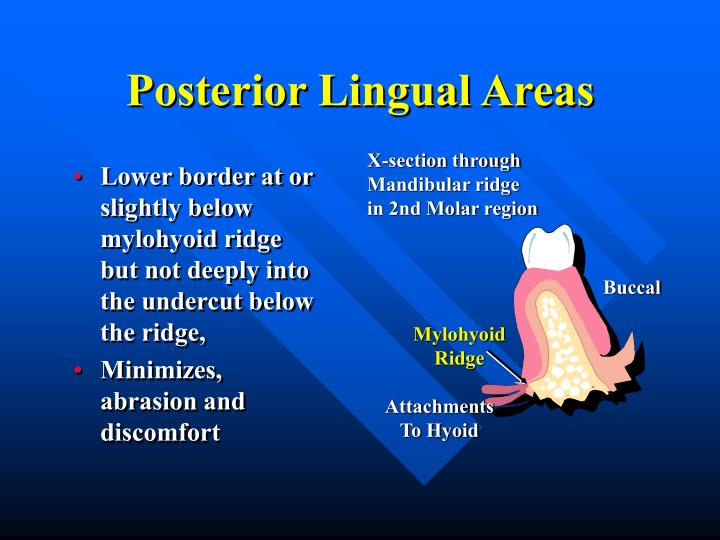 Posterior Lingual Areas

• Lower border at or slightly below mylohyoid ridge but not deeply into the undercut below the ridge,

• Minimizes, abrasion and discomfort

X-section through
Mandibular ridge
in 2nd Molar region

Buccal

Mylohyoid
Ridge

Attachments
To Hyoid